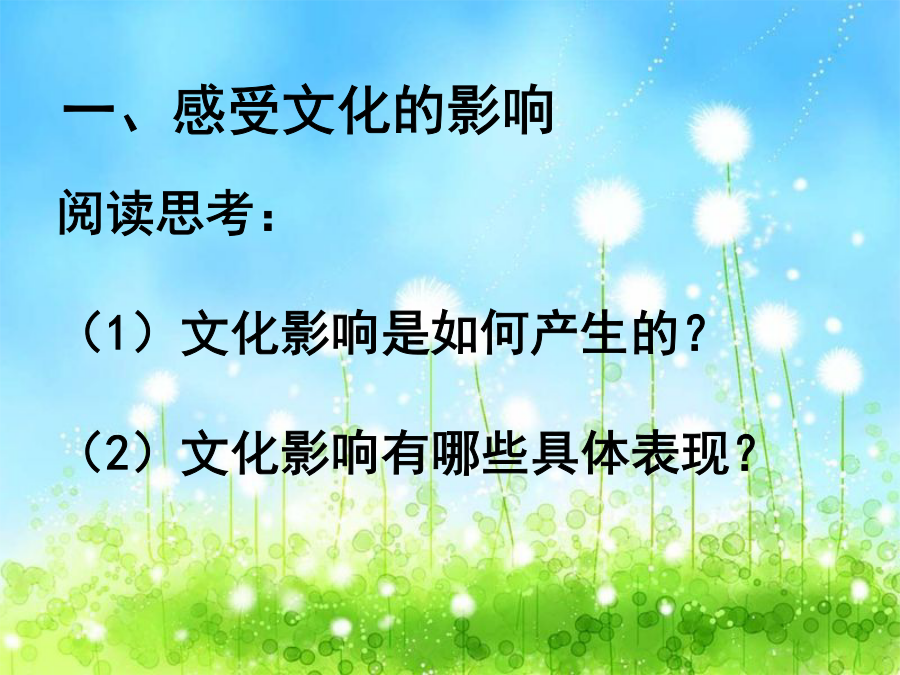 一、感受文化的影响

阅读思考：

（1）文化影响是如何产生的？

（2）文化影响有哪些具体表现？